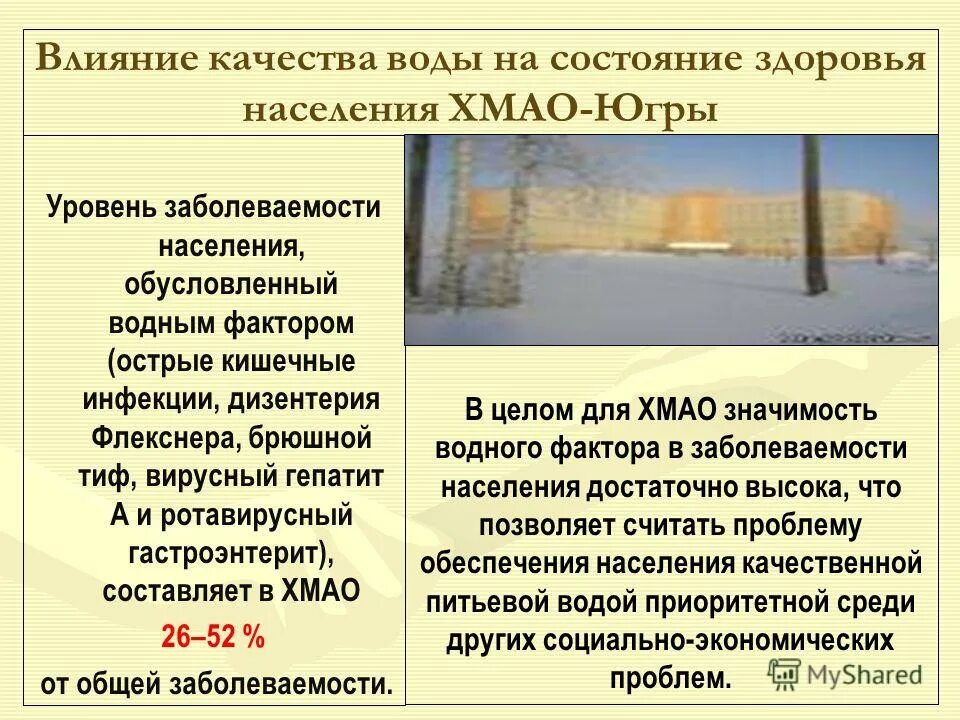 Влияние качества воды на состояние здоровья населения ХМАО-Югры

Уровень заболеваемости населения, обусловленный водным фактором (острые кишечные инфекции, дизентерия Флекснера, брюшной тиф, вирусный гепатит А и ротавирусный гастроэнтерит), составляет в ХМАО
26–52 %
от общей заболеваемости.

В целом для ХМАО значимость водного фактора в заболеваемости населения достаточно высока, что позволяет считать проблему обеспечения населения качественной питьевой водой приоритетной среди других социально-экономических проблем.

MyShared